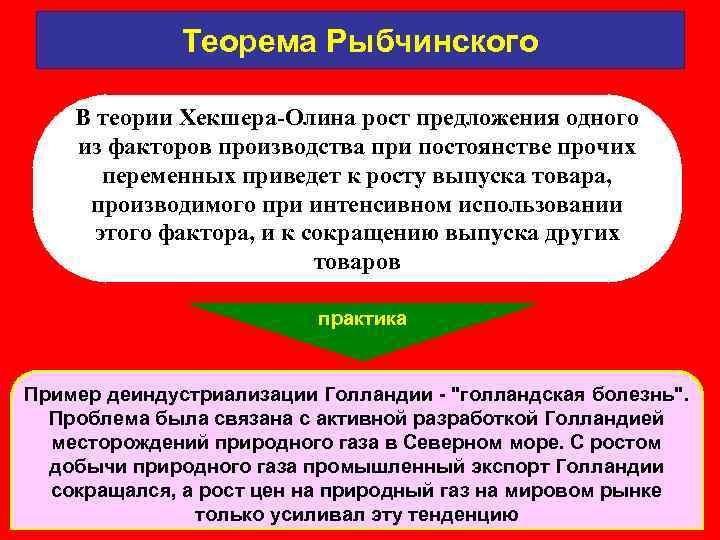 Теорема Рыбчинского

В теории Хекшера-Олина рост предложения одного из факторов производства при постоянстве прочих переменных приведет к росту выпуска товара, производимого при интенсивном использовании этого фактора, и к сокращению выпуска других товаров

практика

Пример деиндустриализации Голландии - "голландская болезнь". Проблема была связана с активной разработкой Голландией месторождений природного газа в Северном море. С ростом добычи природного газа промышленный экспорт Голландии сокращался, а рост цен на природный газ на мировом рынке только усиливал эту тенденцию